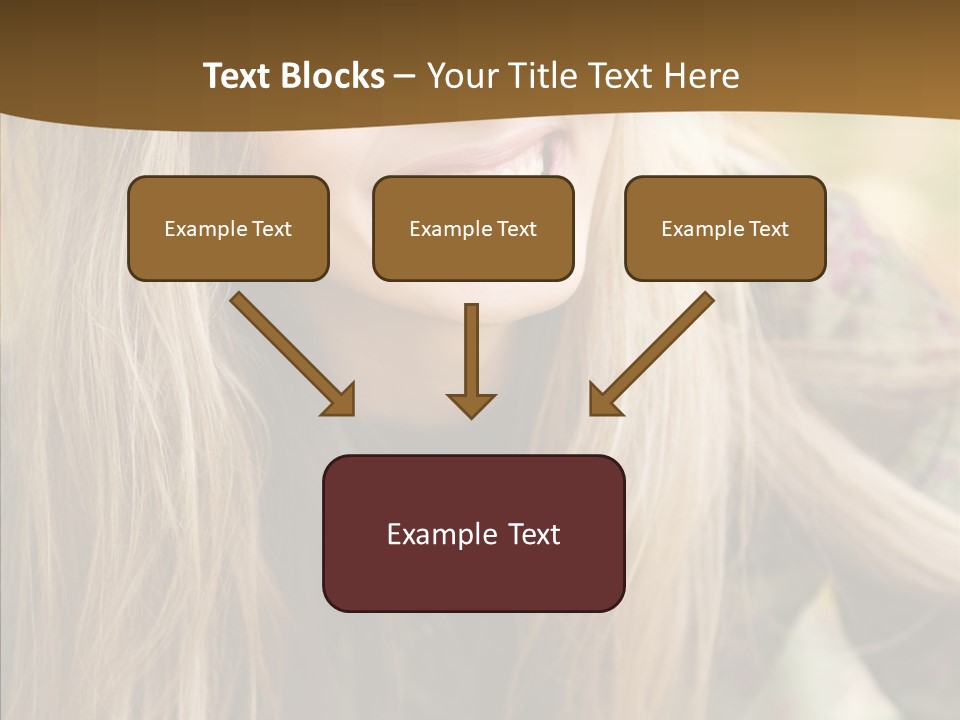 Text Blocks – Your Title Text Here

Example Text

Example Text

Example Text

Example Text